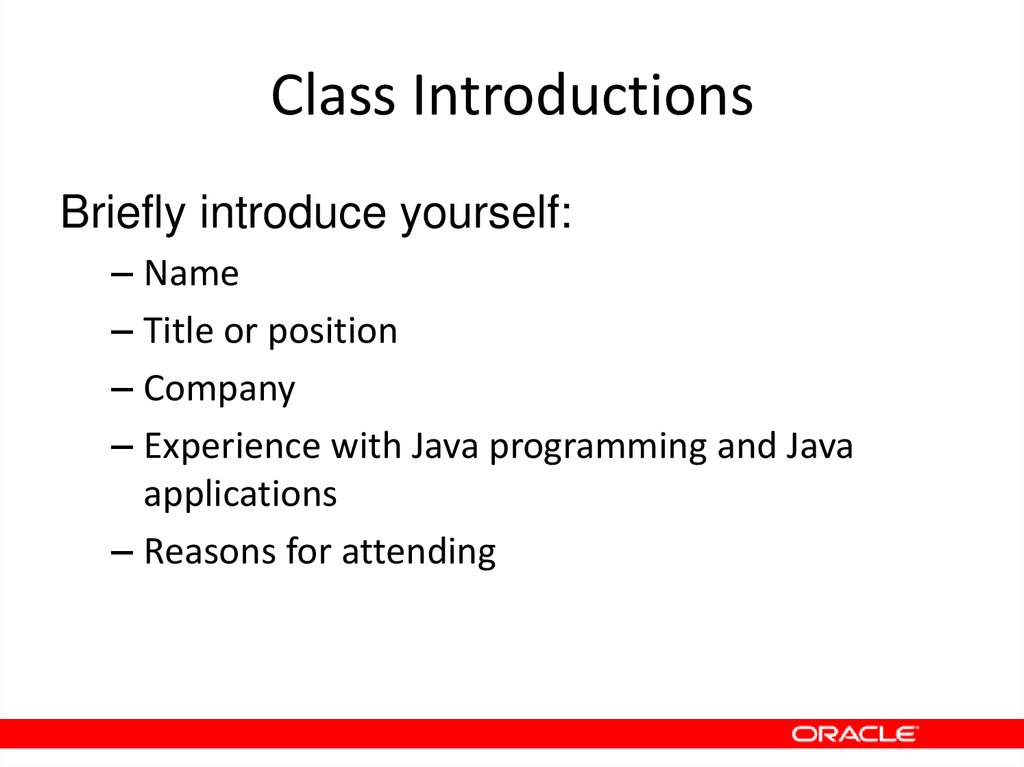 Class Introductions

Briefly introduce yourself:

– Name
– Title or position
– Company
– Experience with Java programming and Java applications
– Reasons for attending

ORACLE